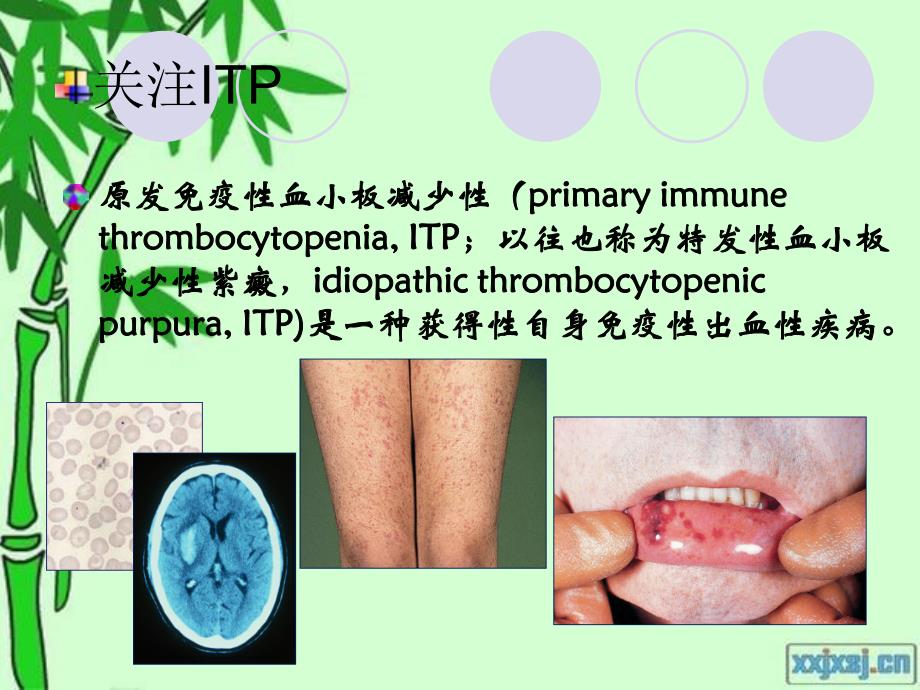 关注ITP

原发免疫性血小板减少性（primary immune thrombocytopenia, ITP；以往也称为特发性血小板减少性紫癜，idiopathic thrombocytopenic purpura, ITP)是一种获得性自身免疫性出血性疾病。

xxjxsj.cn